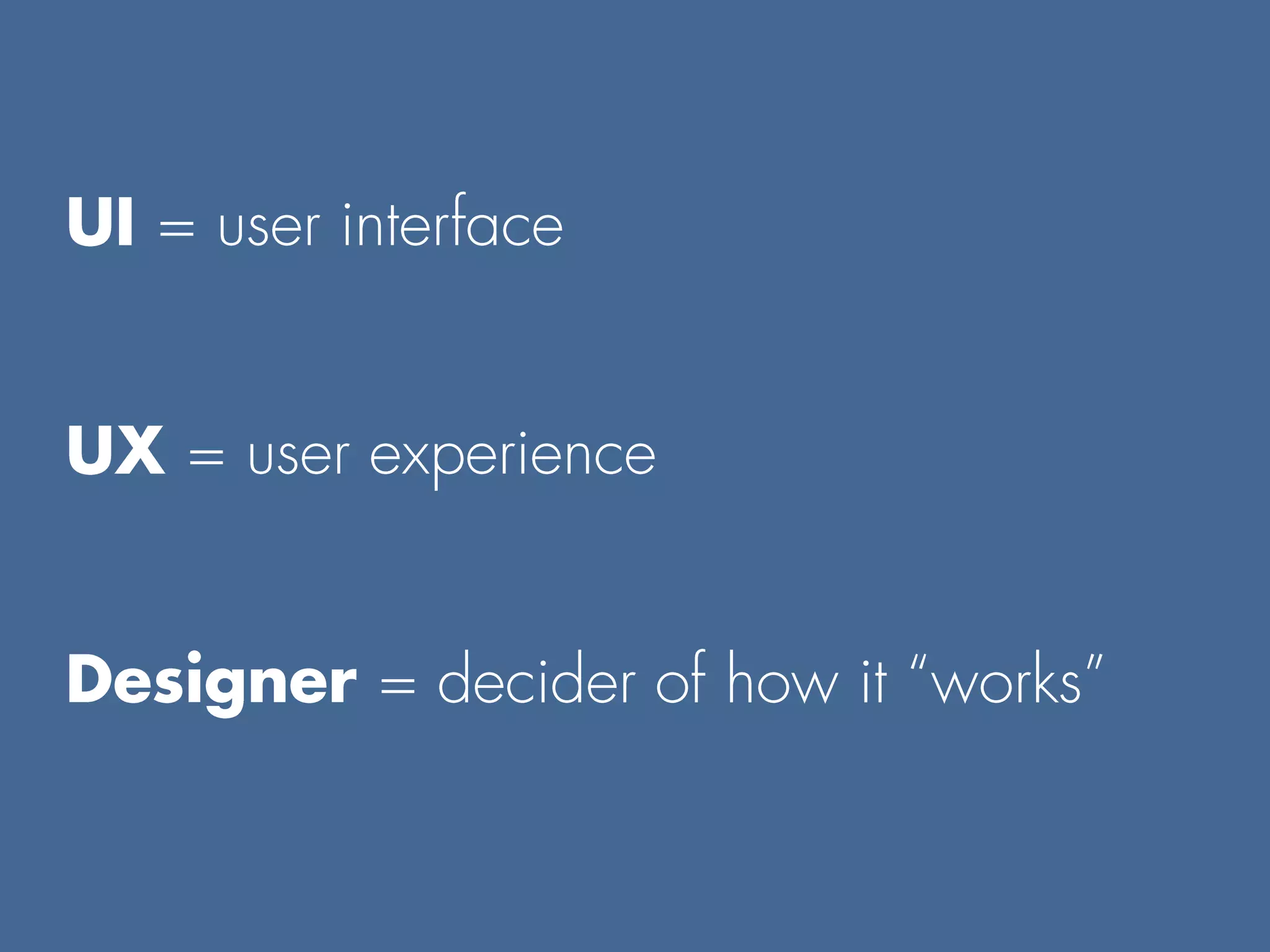 UI = user interface

UX = user experience

Designer = decider of how it “works”